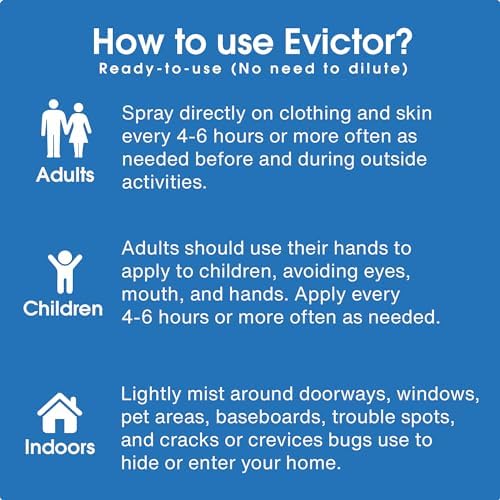 How to use Evictor?
Ready-to-use (No need to dilute)

Adults

Spray directly on clothing and skin every 4-6 hours or more often as needed before and during outside activities.

Children

Adults should use their hands to apply to children, avoiding eyes, mouth, and hands. Apply every 4-6 hours or more often as needed.

Indoors

Lightly mist around doorways, windows, pet areas, baseboards, trouble spots, and cracks or crevices bugs use to hide or enter your home.